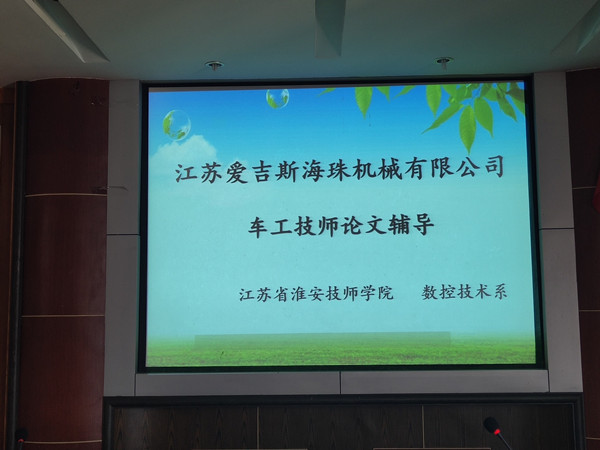 江苏爱吉斯海珠机械有限公司

车工技师论文辅导

江苏省淮安技师学院　数控技术系